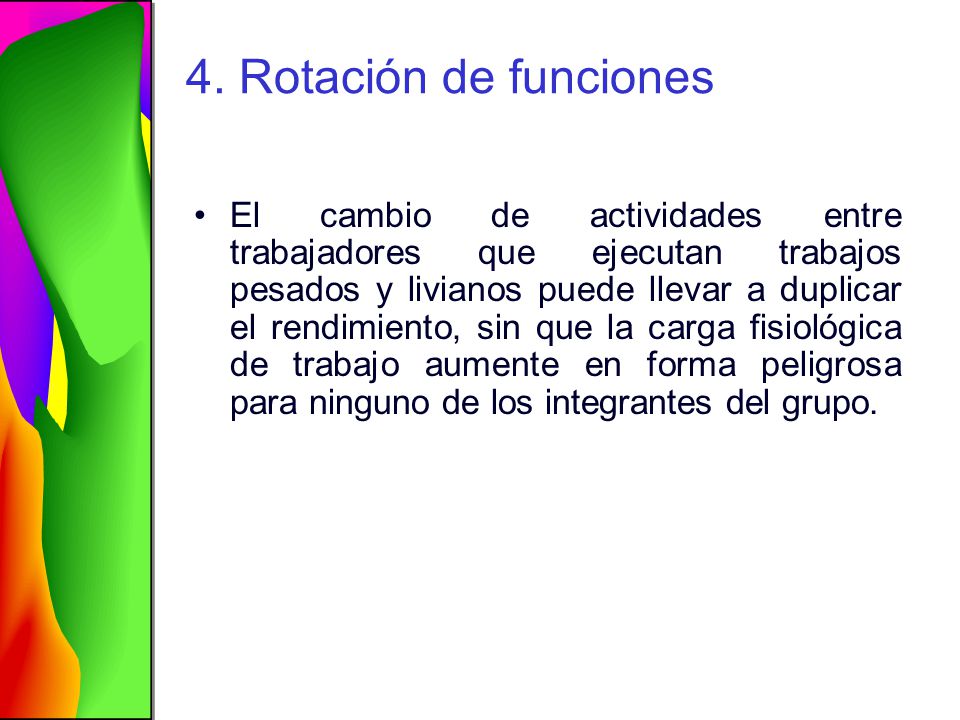 4. Rotación de funciones

• El cambio de actividades entre trabajadores que ejecutan trabajos pesados y livianos puede llevar a duplicar el rendimiento, sin que la carga fisiológica de trabajo aumente en forma peligrosa para ninguno de los integrantes del grupo.